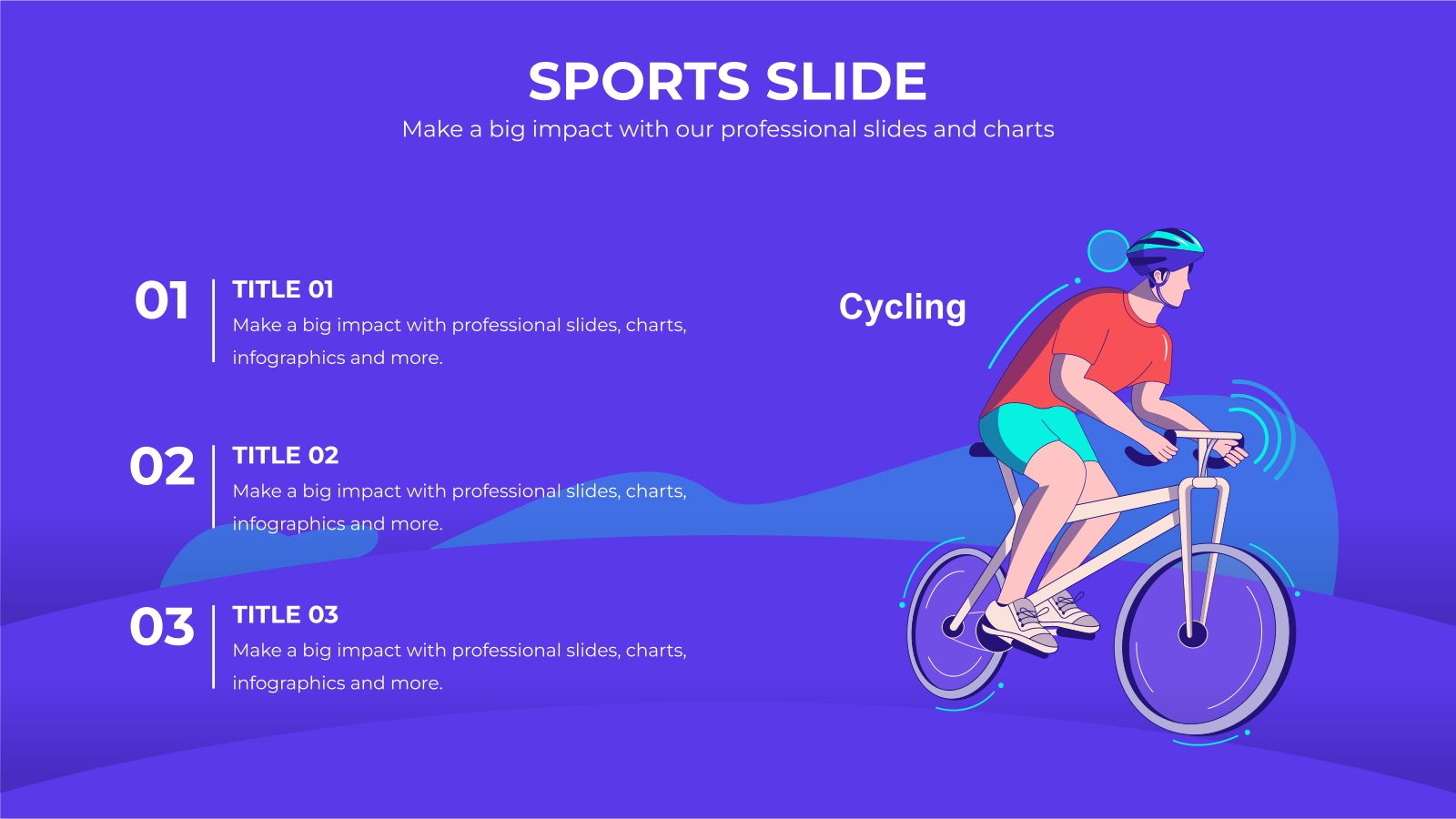 SPORTS SLIDE
Make a big impact with our professional slides and charts

01
TITLE 01
Make a big impact with professional slides, charts, infographics and more.

02
TITLE 02
Make a big impact with professional slides, charts, infographics and more.

03
TITLE 03
Make a big impact with professional slides, charts, infographics and more.

Cycling